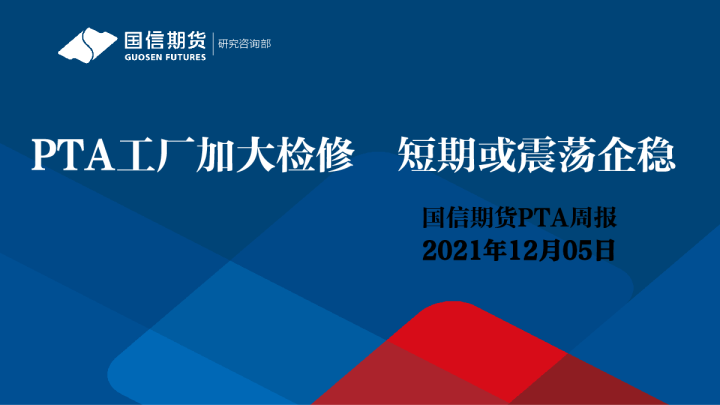 国信期货
GUOSEN FUTURES
研究咨询部

PTA工厂加大检修　短期或震荡企稳

国信期货PTA周报
2021年12月05日